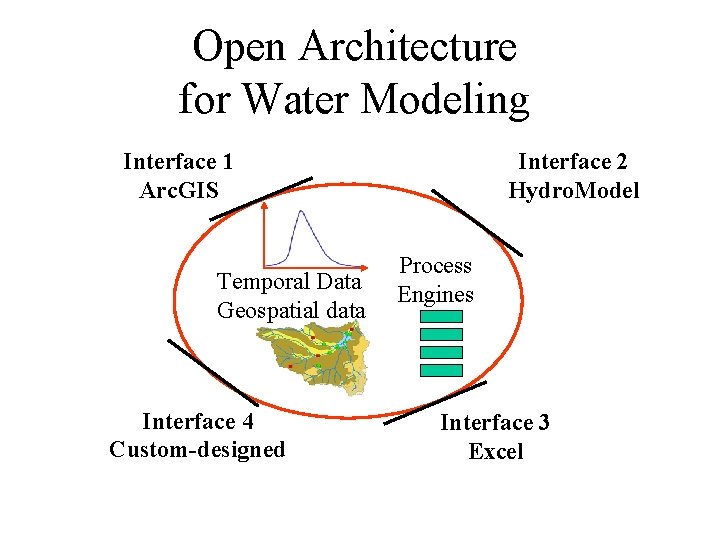 Open Architecture for Water Modeling

Interface 1
ArcGIS

Interface 2
HydroModel

Temporal Data
Geospatial data

Process
Engines

Interface 4
Custom-designed

Interface 3
Excel